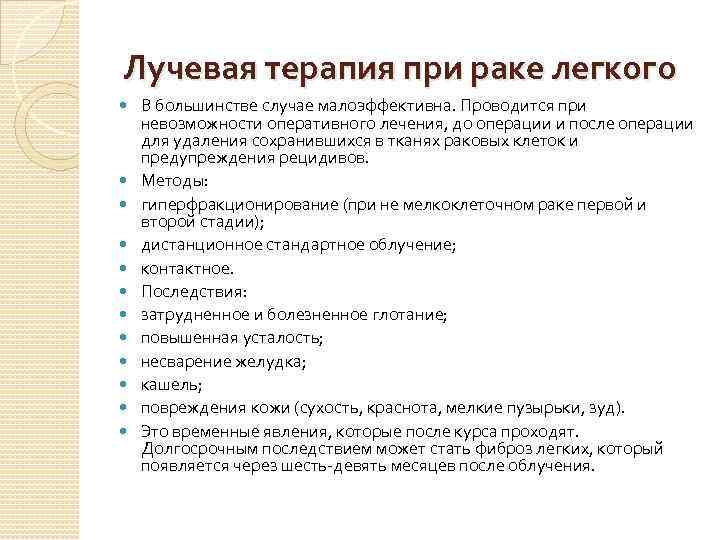 Лучевая терапия при раке легкого

- В большинстве случае малоэффективна. Проводится при невозможности оперативного лечения, до операции и после операции для удаления сохранившихся в тканях раковых клеток и предупреждения рецидивов.
- Методы:
- гиперфракционирование (при не мелкоклеточном раке первой и второй стадии);
- дистанционное стандартное облучение;
- контактное.
- Последствия:
- затрудненное и болезненное глотание;
- повышенная усталость;
- несварение желудка;
- кашель;
- повреждения кожи (сухость, краснота, мелкие пузырьки, зуд).
- Это временные явления, которые после курса проходят. Долгосрочным последствием может стать фиброз легких, который появляется через шесть-девять месяцев после облучения.